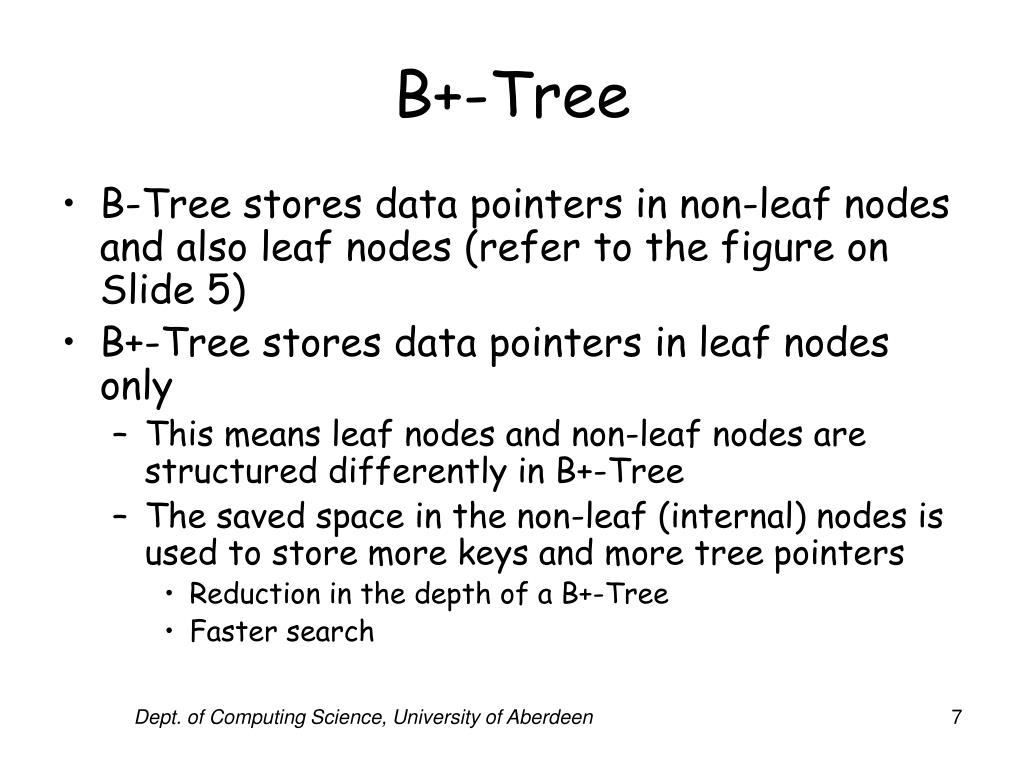 B+-Tree

• B-Tree stores data pointers in non-leaf nodes and also leaf nodes (refer to the figure on Slide 5)
• B+-Tree stores data pointers in leaf nodes only
  – This means leaf nodes and non-leaf nodes are structured differently in B+-Tree
  – The saved space in the non-leaf (internal) nodes is used to store more keys and more tree pointers
    • Reduction in the depth of a B+-Tree
    • Faster search

Dept. of Computing Science, University of Aberdeen

7